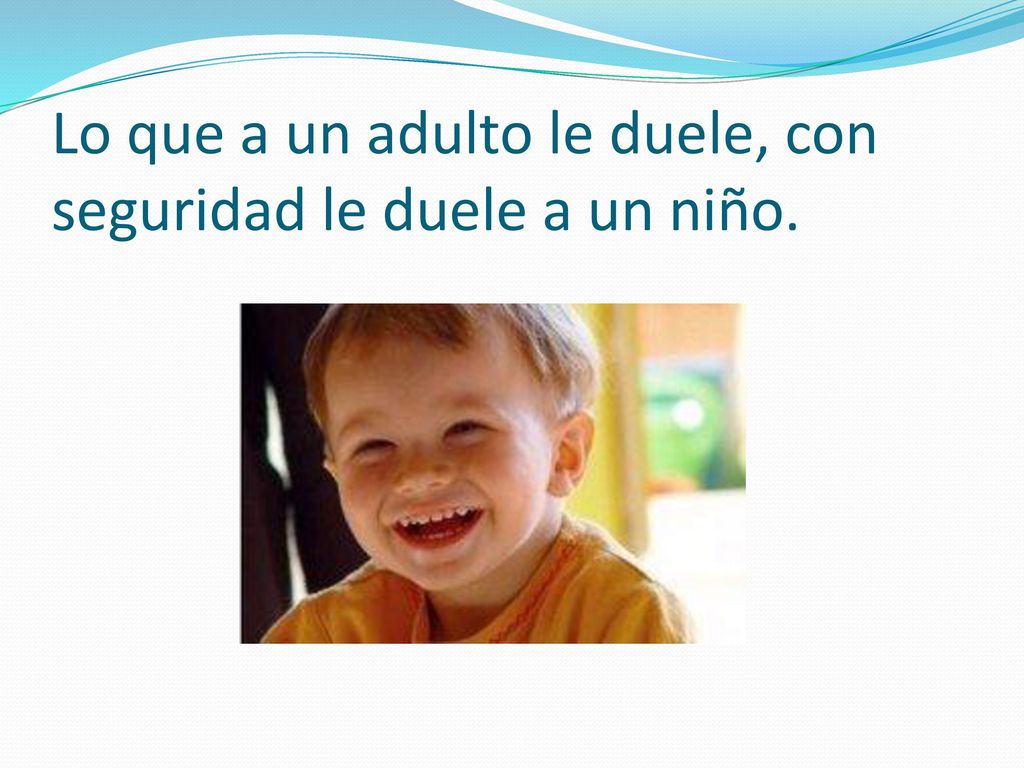 Lo que a un adulto le duele, con seguridad le duele a un niño.